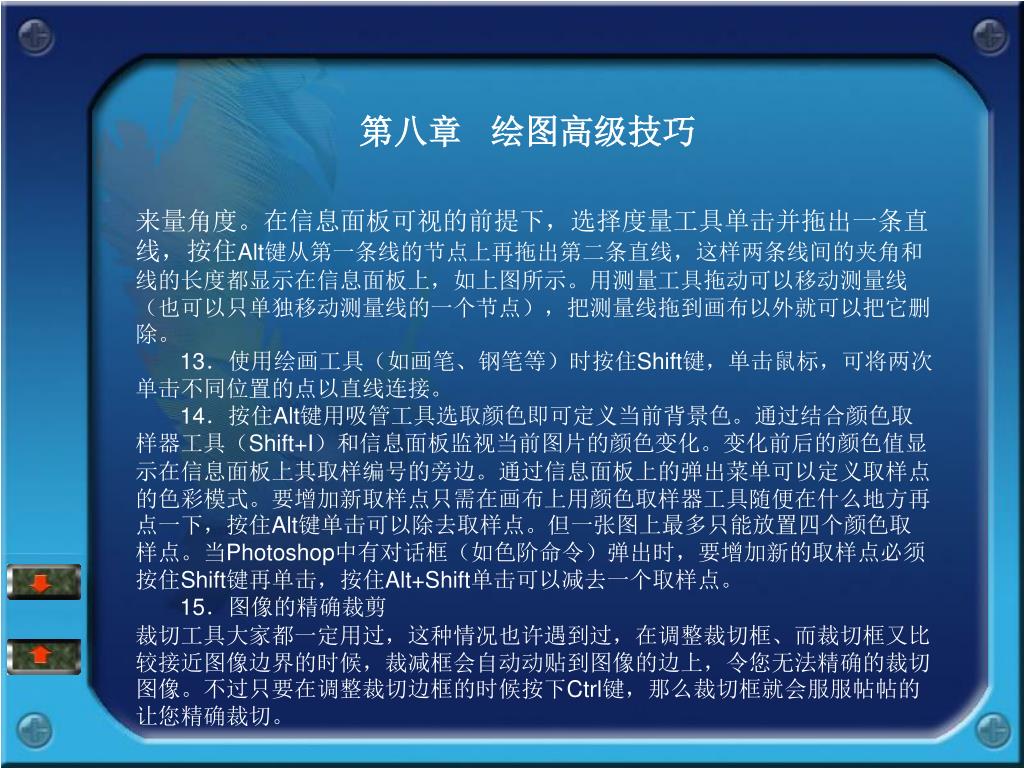 第八章　绘图高级技巧

来量角度。在信息面板可视的前提下，选择度量工具单击并拖出一条直线，按住Alt键从第一条线的节点上再拖出第二条直线，这样两条线间的夹角和线的长度都显示在信息面板上，如上图所示。用测量工具拖动可以移动测量线（也可以只单独移动测量线的一个节点），把测量线拖到画布以外就可以把它删除。

13．使用绘画工具（如画笔、钢笔等）时按住Shift键，单击鼠标，可将两次单击不同位置的点以直线连接。

14．按住Alt键用吸管工具选取颜色即可定义当前背景色。通过结合颜色取样器工具（Shift+I）和信息面板监视当前图片的颜色变化。变化前后的颜色值显示在信息面板上其取样编号的旁边。通过信息面板上的弹出菜单可以定义取样点的色彩模式。要增加新取样点只需在画布上用颜色取样器工具随便在什么地方再点一下，按住Alt键单击可以除去取样点。但一张图上最多只能放置四个颜色取样点。当Photoshop中有对话框（如色阶命令）弹出时，要增加新的取样点必须按住Shift键再单击，按住Alt+Shift单击可以减去一个取样点。

15．图像的精确裁剪

裁切工具大家都一定用过，这种情况也许遇到过，在调整裁切框、而裁切框又比较接近图像边界的时候，裁减框会自动动贴到图像的边上，令您无法精确的裁切图像。不过只要在调整裁切边框的时候按下Ctrl键，那么裁切框就会服服帖帖的让您精确裁切。